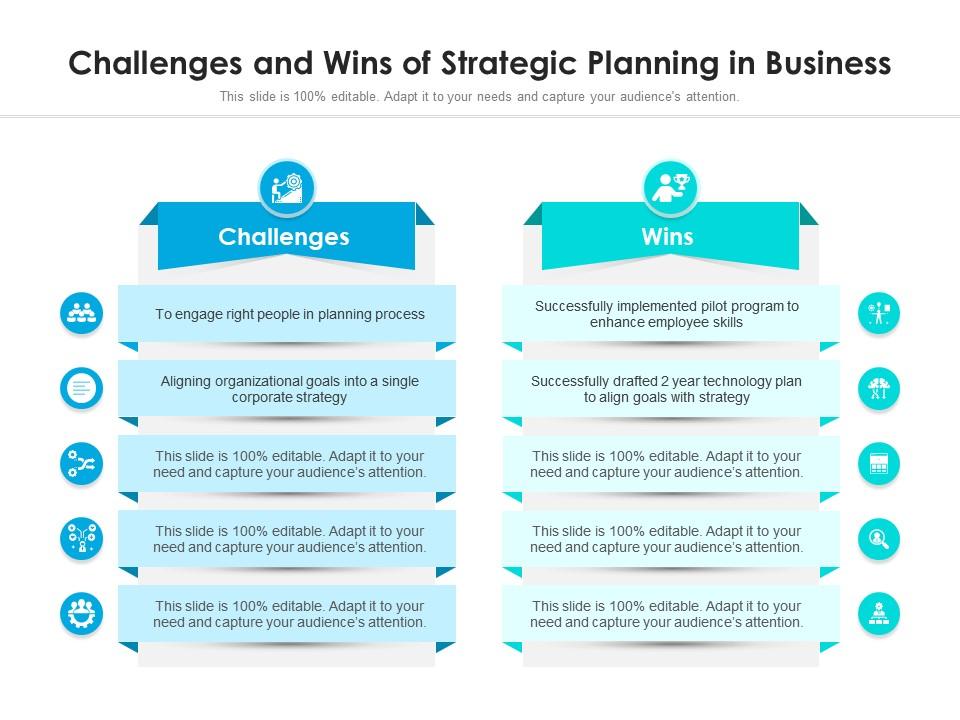 Challenges and Wins of Strategic Planning in Business

This slide is 100% editable. Adapt it to your needs and capture your audience's attention.

Challenges

To engage right people in planning process

Aligning organizational goals into a single corporate strategy

This slide is 100% editable. Adapt it to your need and capture your audience's attention.

This slide is 100% editable. Adapt it to your need and capture your audience's attention.

This slide is 100% editable. Adapt it to your need and capture your audience's attention.

Wins

Successfully implemented pilot program to enhance employee skills

Successfully drafted 2 year technology plan to align goals with strategy

This slide is 100% editable. Adapt it to your need and capture your audience's attention.

This slide is 100% editable. Adapt it to your need and capture your audience's attention.

This slide is 100% editable. Adapt it to your need and capture your audience's attention.